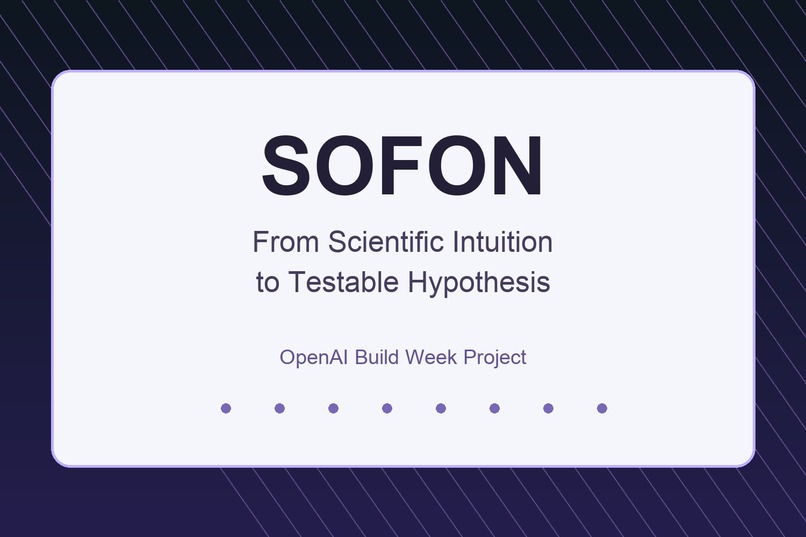 SOFON

From Scientific Intuition to Testable Hypothesis

OpenAI Build Week Project